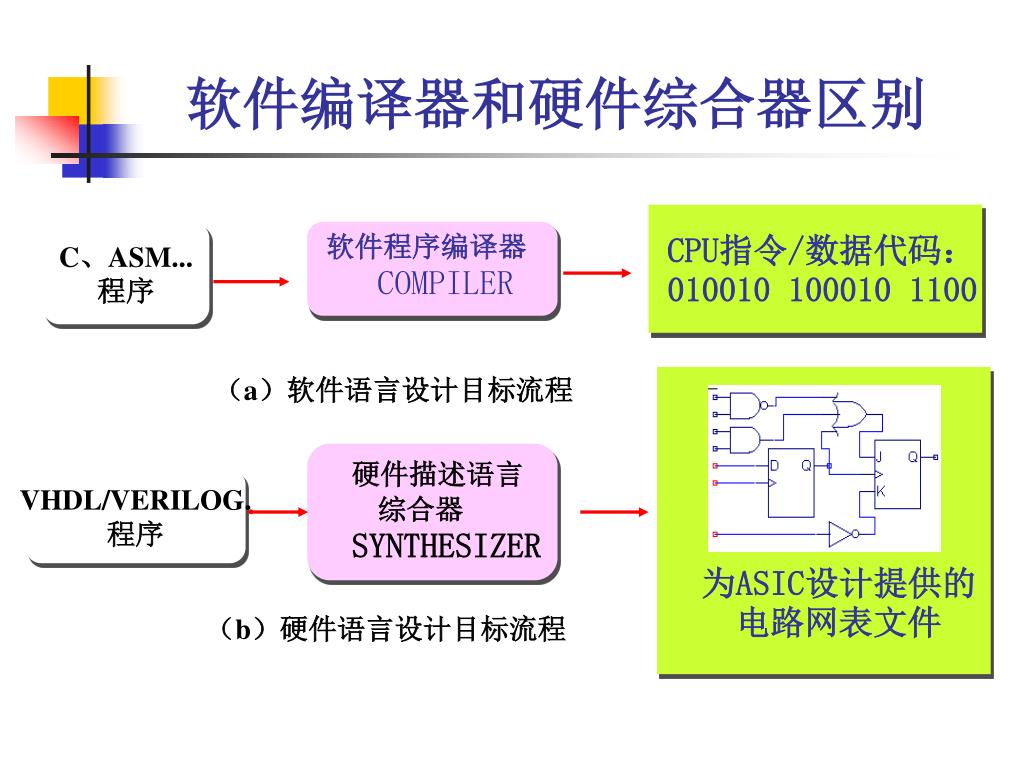 软件编译器和硬件综合器区别

C、ASM...
程序

软件程序编译器
COMPILER

CPU指令/数据代码：
010010 100010 1100

（a）软件语言设计目标流程

VHDL/VERILOG.
程序

硬件描述语言
综合器
SYNTHESIZER

D Q
J Q
K

为ASIC设计提供的
电路网表文件

（b）硬件语言设计目标流程